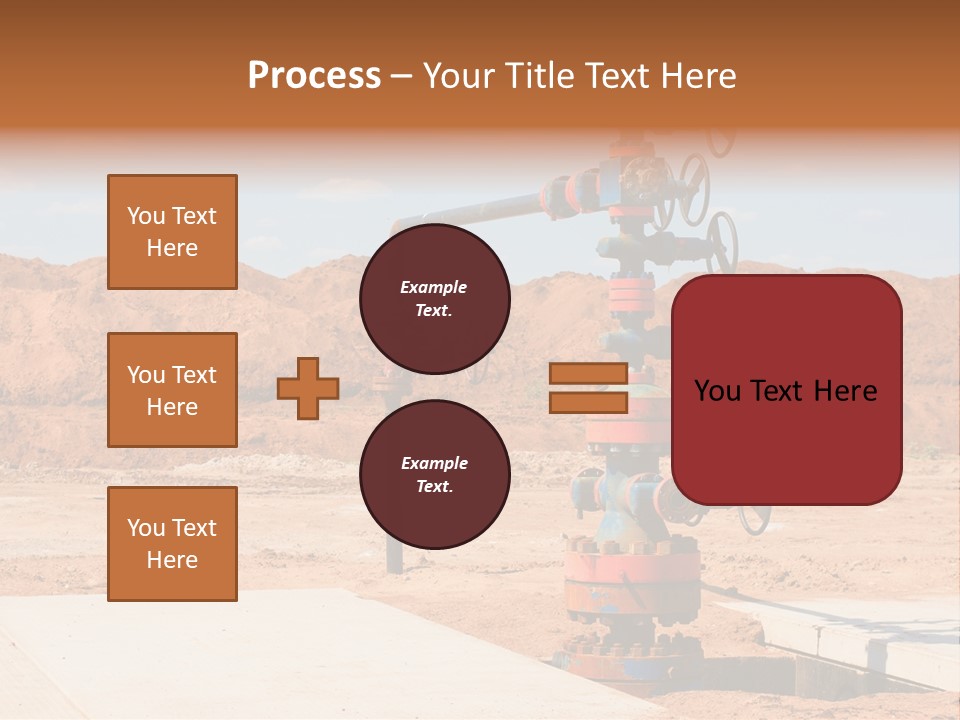 Process – Your Title Text Here

You Text Here

You Text Here

You Text Here

Example Text.

Example Text.

You Text Here